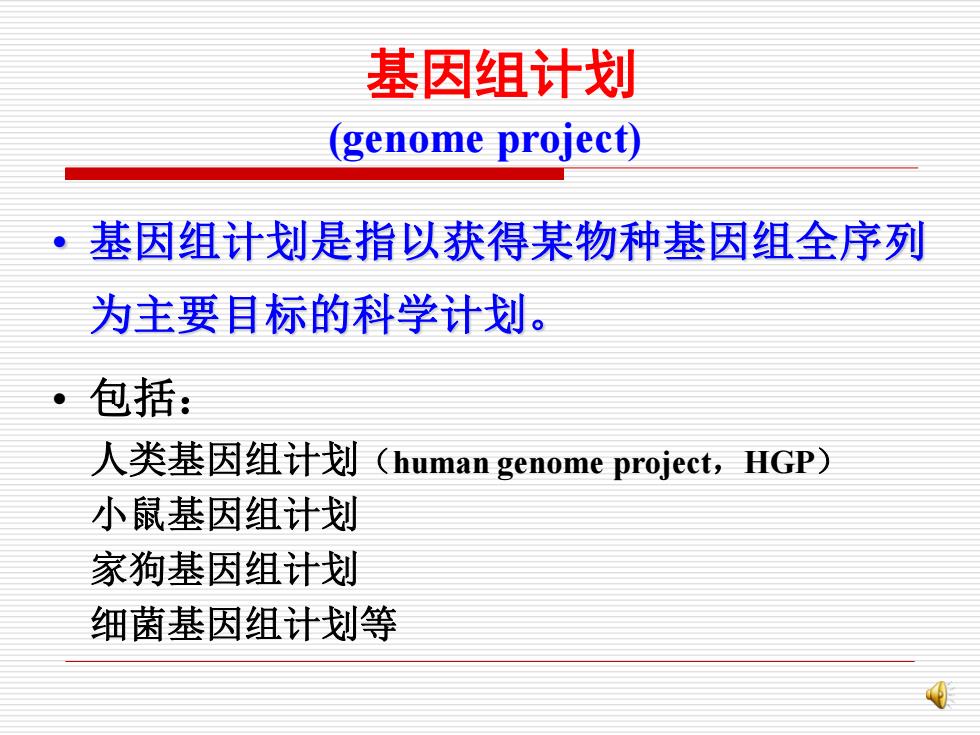 基因组计划
(genome project)

• 基因组计划是指以获得某物种基因组全序列为主要目标的科学计划。

• 包括：
人类基因组计划（human genome project，HGP）
小鼠基因组计划
家狗基因组计划
细菌基因组计划等